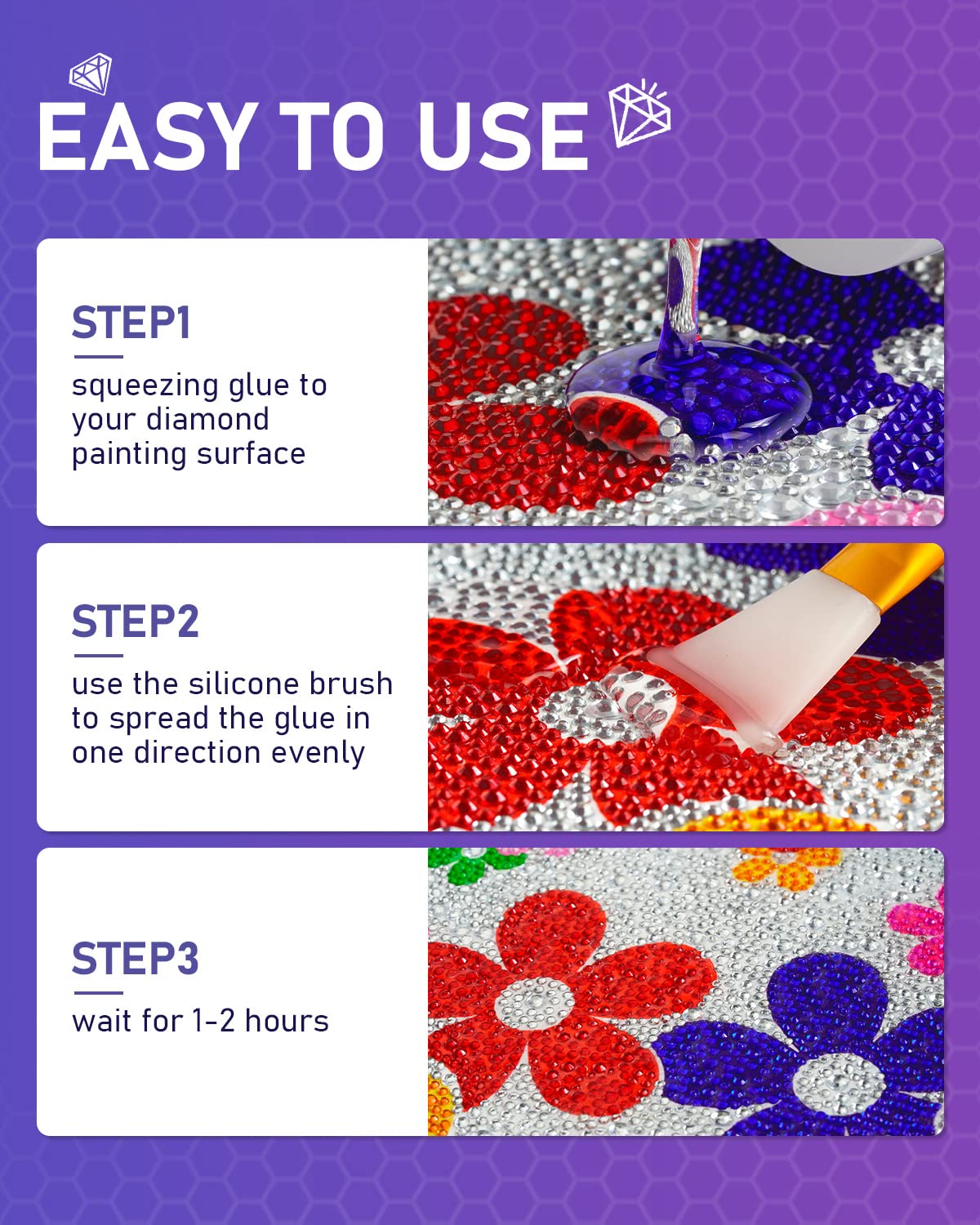 EASY TO USE

STEP1

squeezing glue to your diamond painting surface

STEP2

use the silicone brush to spread the glue in one direction evenly

STEP3

wait for 1-2 hours